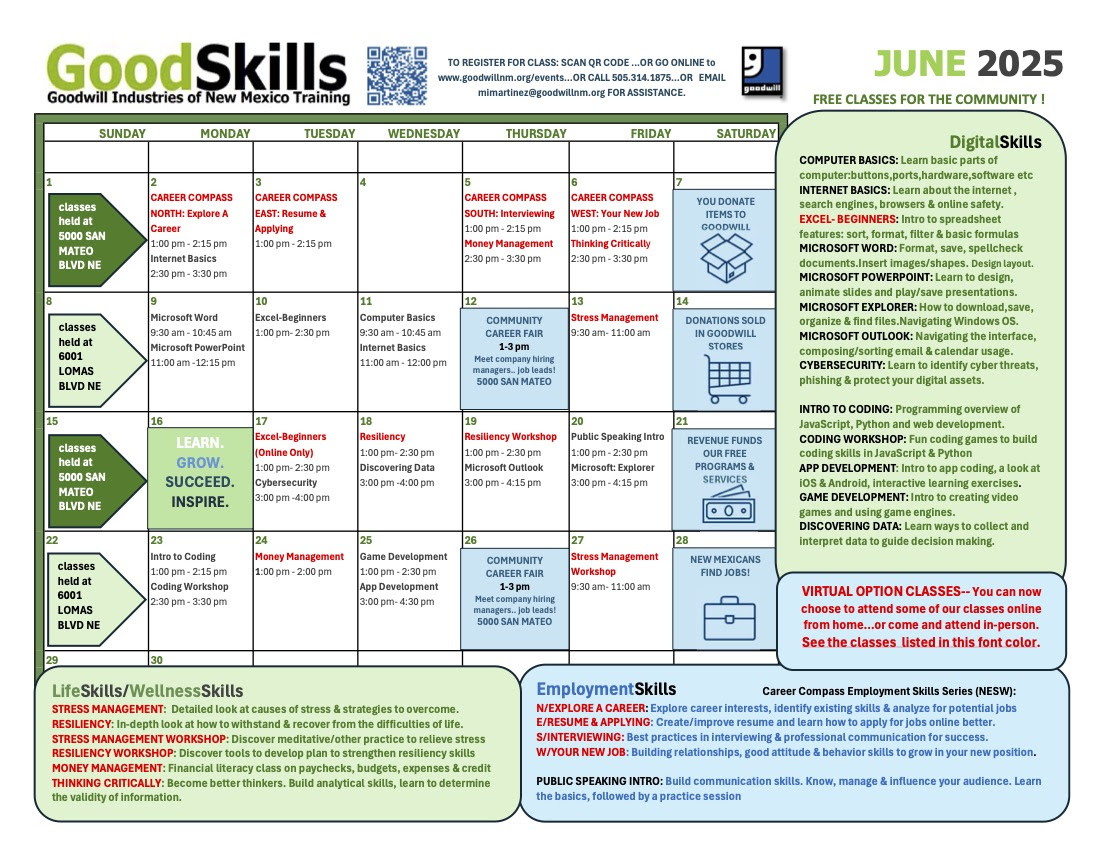 GoodSkills
Goodwill Industries of New Mexico Training

TO REGISTER FOR CLASS: SCAN QR CODE ...OR GO ONLINE to www.goodwillnm.org/events...OR CALL 505.314.1875...OR EMAIL mimartinez@goodwillnm.org FOR ASSISTANCE.

goodwill

JUNE 2025

FREE CLASSES FOR THE COMMUNITY !

| SUNDAY | MONDAY | TUESDAY | WEDNESDAY | THURSDAY | FRIDAY | SATURDAY |
|---|---|---|---|---|---|---|
| | | | | | | |
| 1 classes held at 5000 SAN MATEO BLVD NE | 2 CAREER COMPASS NORTH: Explore A Career 1:00 pm - 2:15 pm Internet Basics 2:30 pm - 3:30 pm | 3 CAREER COMPASS EAST: Resume & Applying 1:00 pm - 2:15 pm | 4 | 5 CAREER COMPASS SOUTH: Interviewing 1:00 pm - 2:15 pm Money Management 2:30 pm - 3:30 pm | 6 CAREER COMPASS WEST: Your New Job 1:00 pm - 2:15 pm Thinking Critically 2:30 pm - 3:30 pm | 7 YOU DONATE ITEMS TO GOODWILL |
| 8 classes held at 6001 LOMAS BLVD NE | 9 Microsoft Word 9:30 am - 10:45 am Microsoft PowerPoint 11:00 am -12:15 pm | 10 Excel-Beginners 1:00 pm- 2:30 pm | 11 Computer Basics 9:30 am - 10:45 am Internet Basics 11:00 am - 12:00 pm | 12 COMMUNITY CAREER FAIR 1-3 pm Meet company hiring managers.. job leads! 5000 SAN MATEO | 13 Stress Management 9:30 am- 11:00 am | 14 DONATIONS SOLD IN GOODWILL STORES |
| 15 classes held at 5000 SAN MATEO BLVD NE | 16 LEARN. GROW. SUCCEED. INSPIRE. | 17 Excel-Beginners (Online Only) 1:00 pm- 2:30 pm Cybersecurity 3:00 pm -4:00 pm | 18 Resiliency 1:00 pm- 2:30 pm Discovering Data 3:00 pm -4:00 pm | 19 Resiliency Workshop 1:00 pm - 2:30 pm Microsoft Outlook 3:00 pm - 4:15 pm | 20 Public Speaking Intro 1:00 pm - 2:30 pm Microsoft: Explorer 3:00 pm - 4:15 pm | 21 REVENUE FUNDS OUR FREE PROGRAMS & SERVICES |
| 22 classes held at 6001 LOMAS BLVD NE | 23 Intro to Coding 1:00 pm - 2:15 pm Coding Workshop 2:30 pm - 3:30 pm | 24 Money Management 1:00 pm - 2:00 pm | 25 Game Development 1:00 pm - 2:30 pm App Development 3:00 pm- 4:30 pm | 26 COMMUNITY CAREER FAIR 1-3 pm Meet company hiring managers.. job leads! 5000 SAN MATEO | 27 Stress Management Workshop 9:30 am- 11:00 am | 28 NEW MEXICANS FIND JOBS! |
| 29 | 30 | | | | | |

DigitalSkills
COMPUTER BASICS: Learn basic parts of computer:buttons,ports,hardware,software etc
INTERNET BASICS: Learn about the internet , search engines, browsers & online safety.
EXCEL- BEGINNERS: Intro to spreadsheet features: sort, format, filter & basic formulas
MICROSOFT WORD: Format, save, spellcheck documents.Insert images/shapes. Design layout.
MICROSOFT POWERPOINT: Learn to design, animate slides and play/save presentations.
MICROSOFT EXPLORER: How to download,save, organize & find files.Navigating Windows OS.
MICROSOFT OUTLOOK: Navigating the interface, composing/sorting email & calendar usage.
CYBERSECURITY: Learn to identify cyber threats, phishing & protect your digital assets.

INTRO TO CODING: Programming overview of JavaScript, Python and web development.
CODING WORKSHOP: Fun coding games to build coding skills in JavaScript & Python
APP DEVELOPMENT: Intro to app coding, a look at iOS & Android, interactive learning exercises.
GAME DEVELOPMENT: Intro to creating video games and using game engines.
DISCOVERING DATA: Learn ways to collect and interpret data to guide decision making.

VIRTUAL OPTION CLASSES-- You can now choose to attend some of our classes online from home...or come and attend in-person. See the classes listed in this font color.

LifeSkills/WellnessSkills
STRESS MANAGEMENT: Detailed look at causes of stress & strategies to overcome.
RESILIENCY: In-depth look at how to withstand & recover from the difficulties of life.
STRESS MANAGEMENT WORKSHOP: Discover meditative/other practice to relieve stress
RESILIENCY WORKSHOP: Discover tools to develop plan to strengthen resiliency skills
MONEY MANAGEMENT: Financial literacy class on paychecks, budgets, expenses & credit
THINKING CRITICALLY: Become better thinkers. Build analytical skills, learn to determine the validity of information.

EmploymentSkills
Career Compass Employment Skills Series (NESW):
N/EXPLORE A CAREER: Explore career interests, identify existing skills & analyze for potential jobs
E/RESUME & APPLYING: Create/improve resume and learn how to apply for jobs online better.
S/INTERVIEWING: Best practices in interviewing & professional communication for success.
W/YOUR NEW JOB: Building relationships, good attitude & behavior skills to grow in your new position.

PUBLIC SPEAKING INTRO: Build communication skills. Know, manage & influence your audience. Learn the basics, followed by a practice session